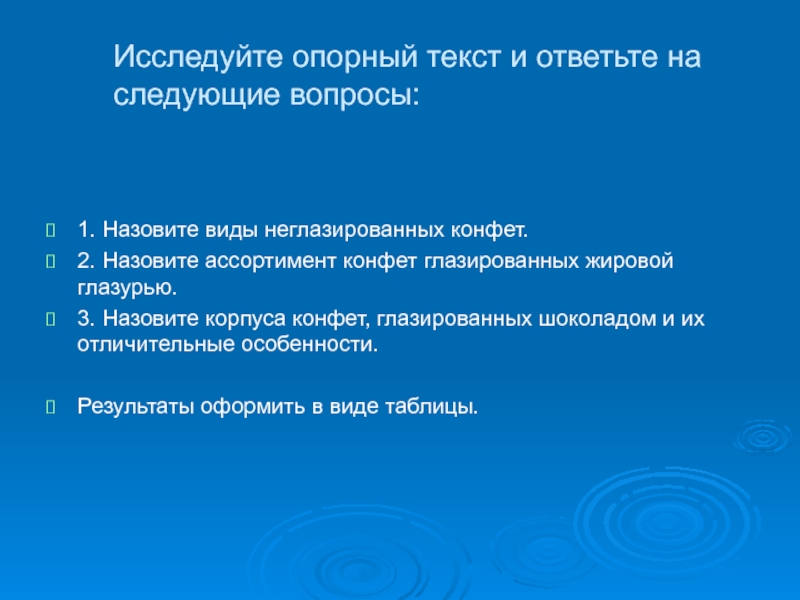 Исследуйте опорный текст и ответьте на следующие вопросы:

1. Назовите виды неглазированных конфет.

2. Назовите ассортимент конфет глазированных жировой глазурью.

3. Назовите корпуса конфет, глазированных шоколадом и их отличительные особенности.

Результаты оформить в виде таблицы.